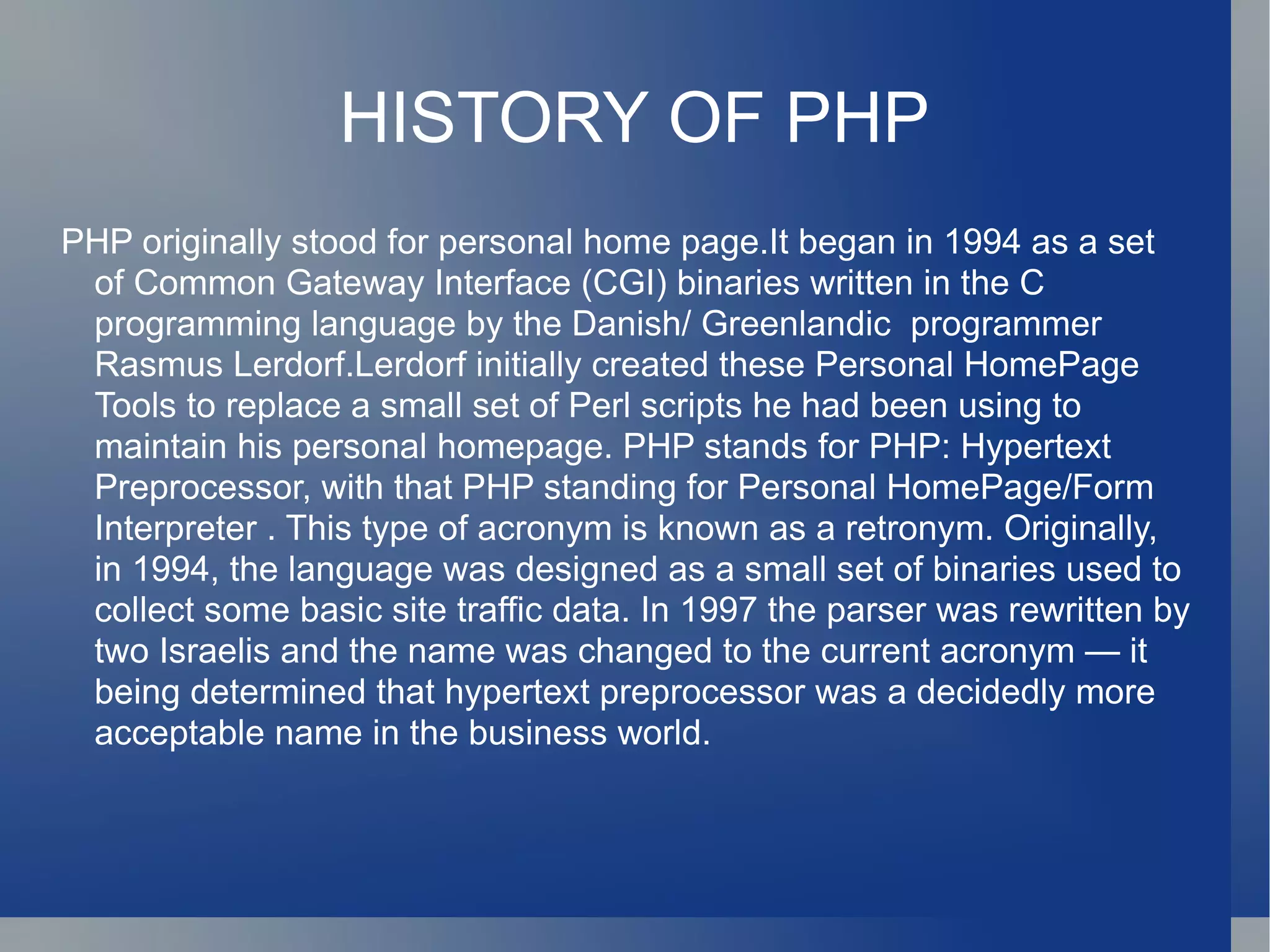 HISTORY OF PHP

PHP originally stood for personal home page.It began in 1994 as a set of Common Gateway Interface (CGI) binaries written in the C programming language by the Danish/ Greenlandic programmer Rasmus Lerdorf.Lerdorf initially created these Personal HomePage Tools to replace a small set of Perl scripts he had been using to maintain his personal homepage. PHP stands for PHP: Hypertext Preprocessor, with that PHP standing for Personal HomePage/Form Interpreter . This type of acronym is known as a retronym. Originally, in 1994, the language was designed as a small set of binaries used to collect some basic site traffic data. In 1997 the parser was rewritten by two Israelis and the name was changed to the current acronym — it being determined that hypertext preprocessor was a decidedly more acceptable name in the business world.